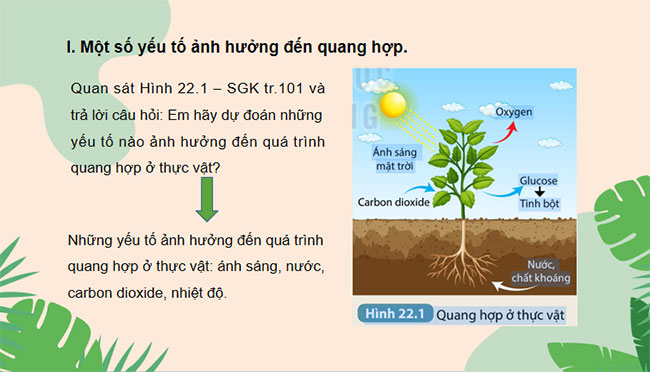 I. Một số yếu tố ảnh hưởng đến quang hợp.

Quan sát Hình 22.1 – SGK tr.101 và trả lời câu hỏi: Em hãy dự đoán những yếu tố nào ảnh hưởng đến quá trình quang hợp ở thực vật?

Những yếu tố ảnh hưởng đến quá trình quang hợp ở thực vật: ánh sáng, nước, carbon dioxide, nhiệt độ.

Oxygen
Ánh sáng mặt trời
Glucose
Tinh bột
Carbon dioxide
Nước, chất khoáng
Hình 22.1 Quang hợp ở thực vật